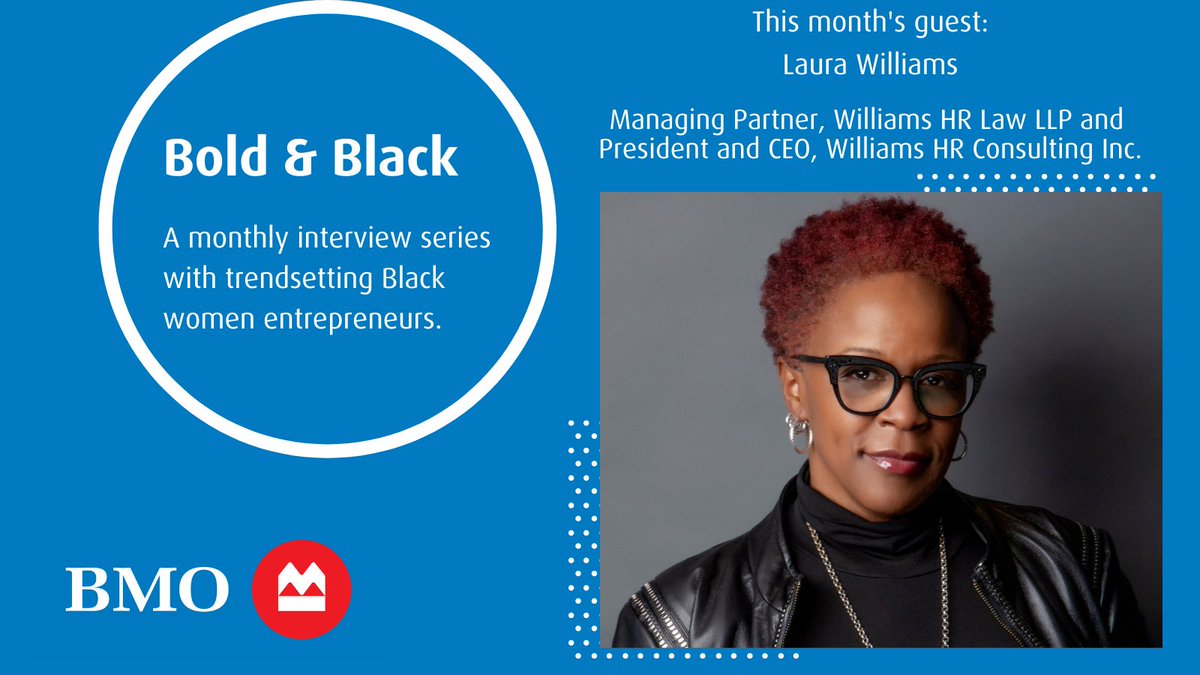 Bold & Black

A monthly interview series with trendsetting Black women entrepreneurs.

This month's guest:
Laura Williams

Managing Partner, Williams HR Law LLP and President and CEO, Williams HR Consulting Inc.

BMO